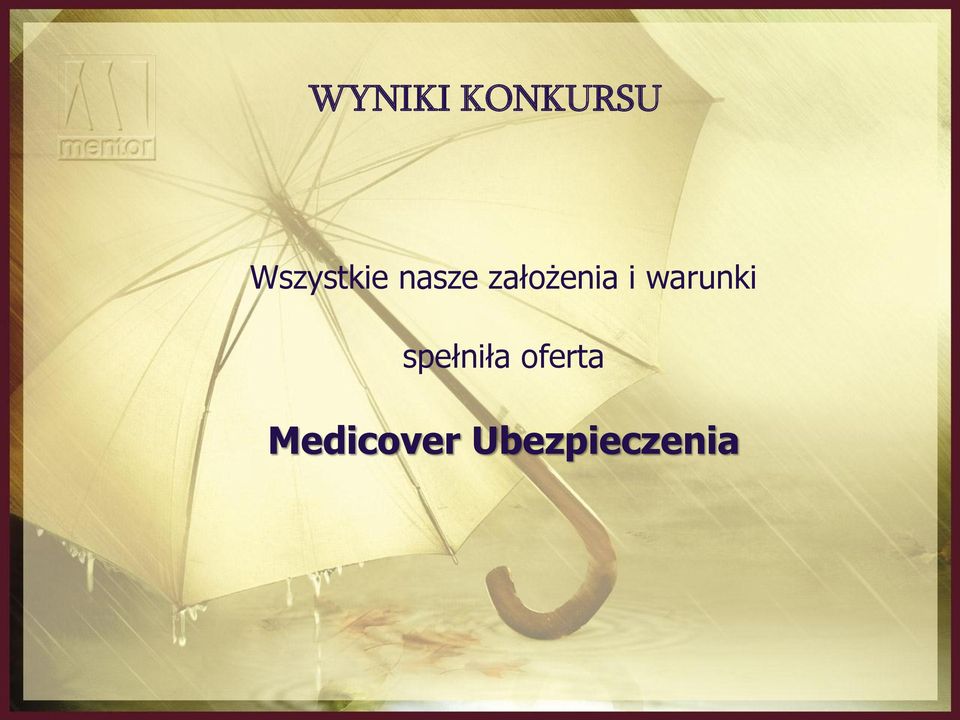 mentor

WYNIKI KONKURSU

Wszystkie nasze założenia i warunki

spełniła oferta

Medicover Ubezpieczenia